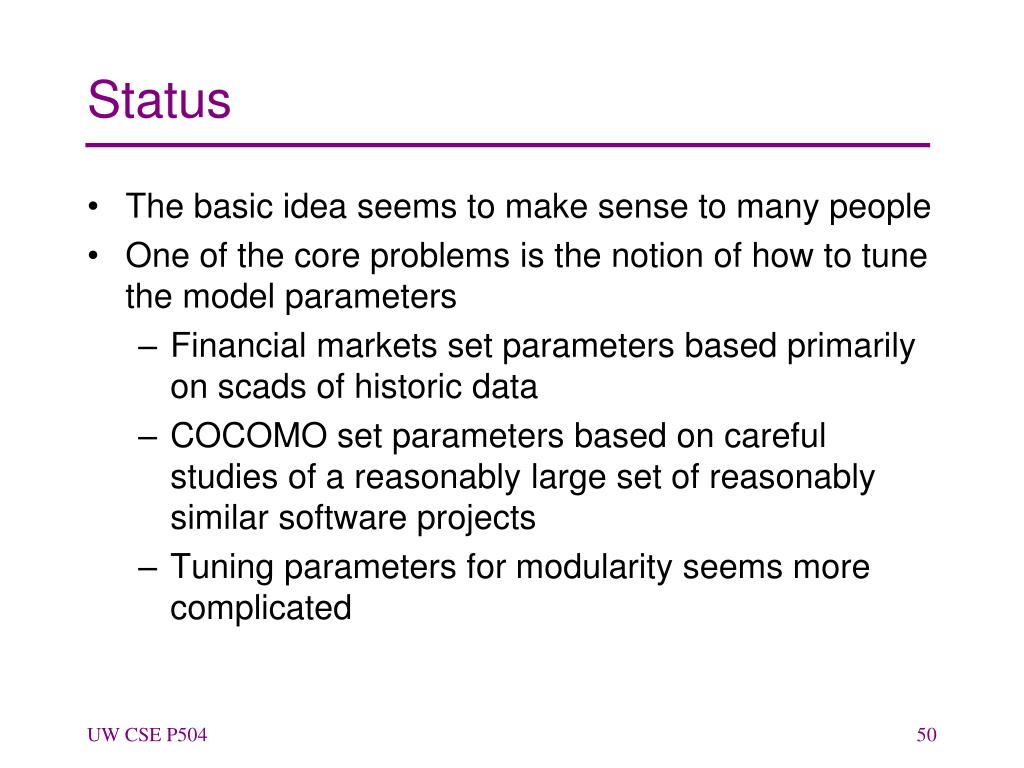 Status

• The basic idea seems to make sense to many people
• One of the core problems is the notion of how to tune the model parameters
– Financial markets set parameters based primarily on scads of historic data
– COCOMO set parameters based on careful studies of a reasonably large set of reasonably similar software projects
– Tuning parameters for modularity seems more complicated

UW CSE P504

50